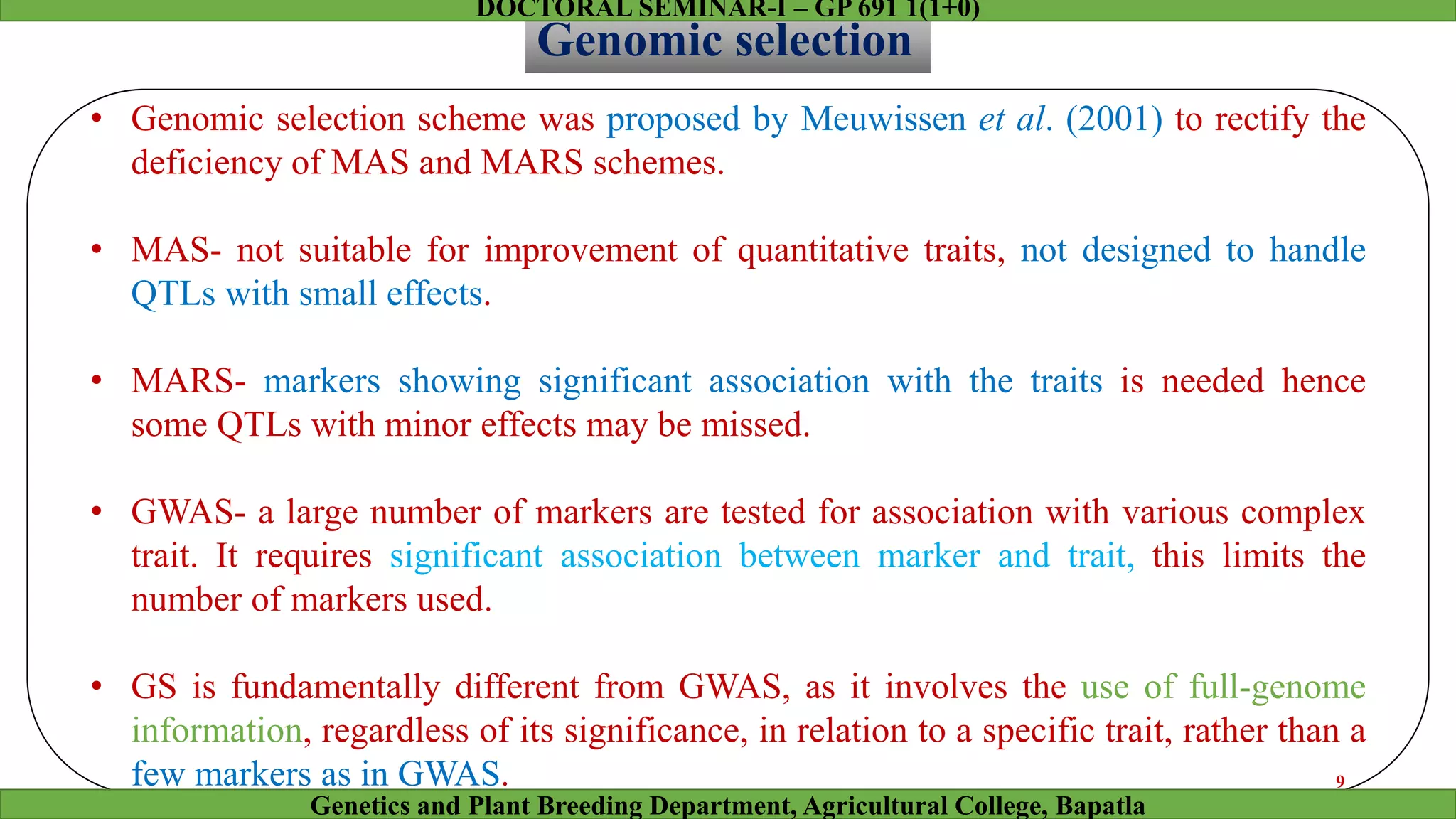 DOCTORAL SEMINAR-I – GP 691 1(1+0)

Genomic selection

• Genomic selection scheme was proposed by Meuwissen et al. (2001) to rectify the deficiency of MAS and MARS schemes.

• MAS- not suitable for improvement of quantitative traits, not designed to handle QTLs with small effects.

• MARS- markers showing significant association with the traits is needed hence some QTLs with minor effects may be missed.

• GWAS- a large number of markers are tested for association with various complex trait. It requires significant association between marker and trait, this limits the number of markers used.

• GS is fundamentally different from GWAS, as it involves the use of full-genome information, regardless of its significance, in relation to a specific trait, rather than a few markers as in GWAS.

9

Genetics and Plant Breeding Department, Agricultural College, Bapatla